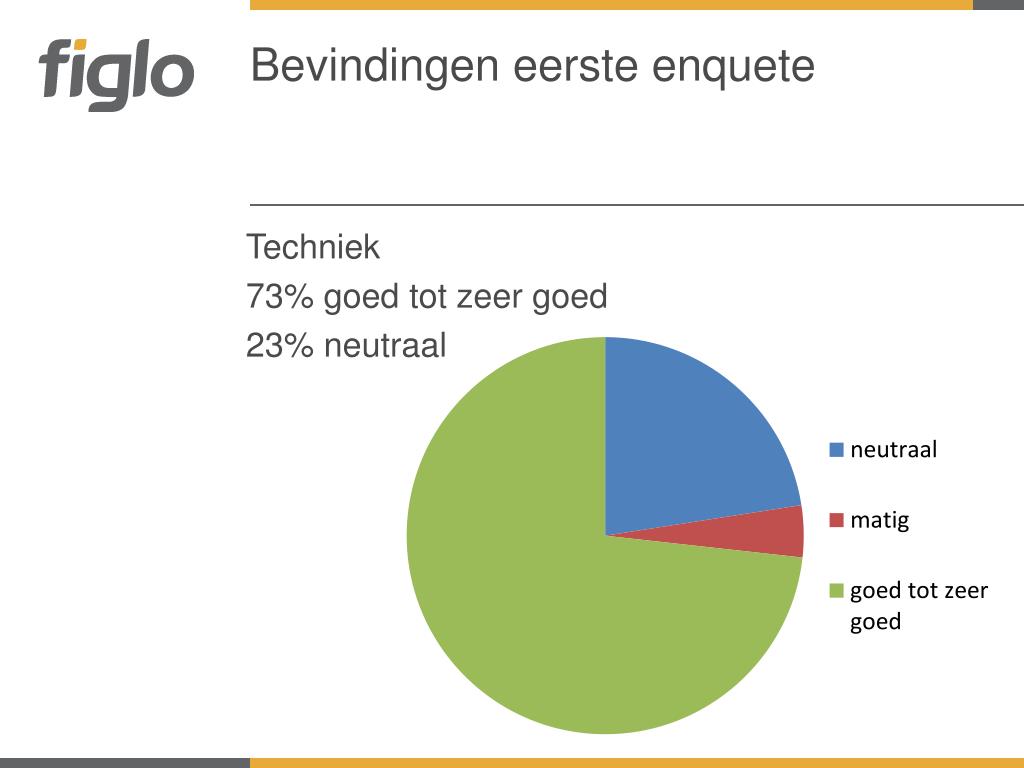 figlo

Bevindingen eerste enquete

Techniek
73% goed tot zeer goed
23% neutraal

neutraal
matig
goed tot zeer goed